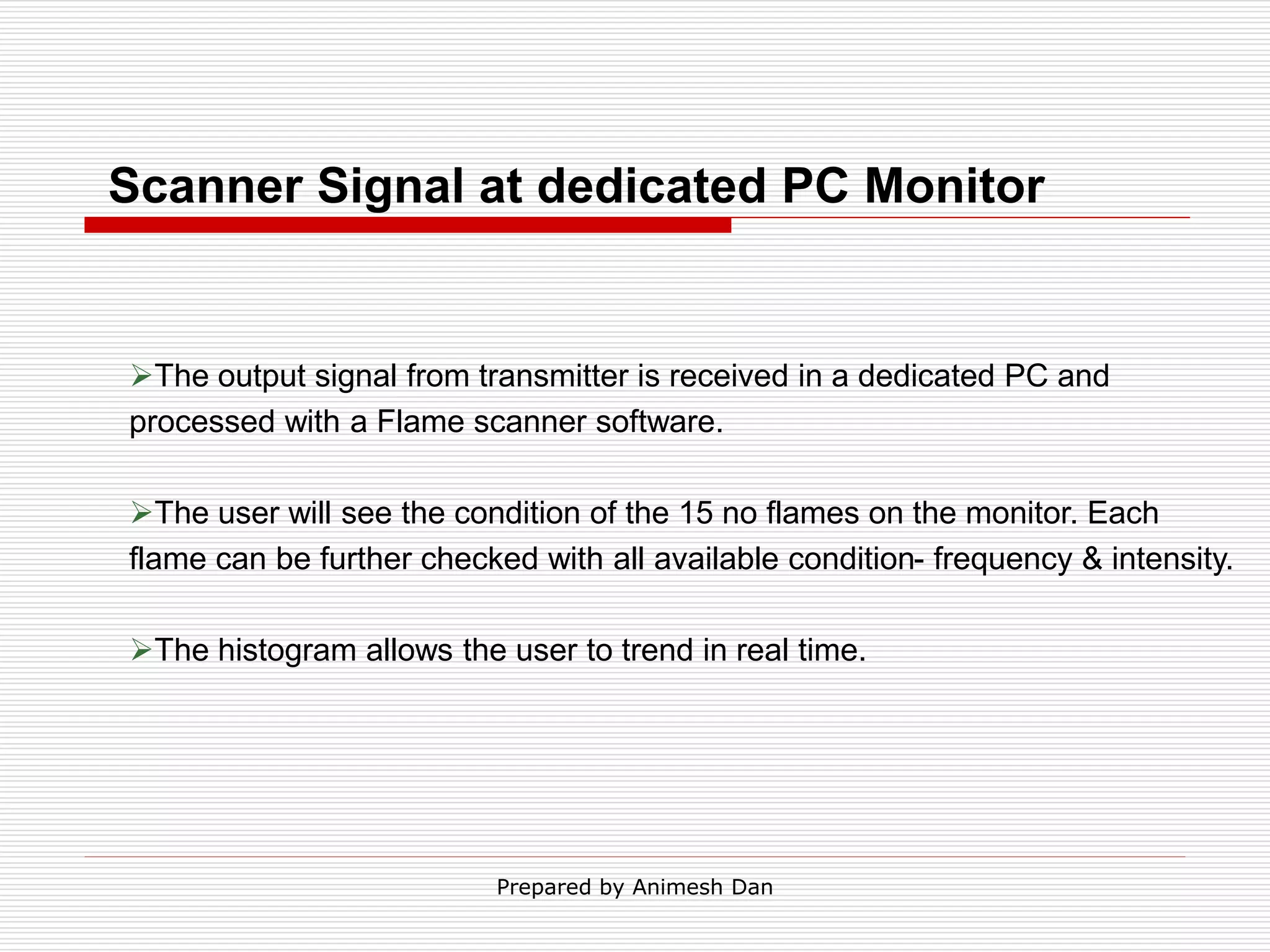 Scanner Signal at dedicated PC Monitor

➢The output signal from transmitter is received in a dedicated PC and processed with a Flame scanner software.

➢The user will see the condition of the 15 no flames on the monitor. Each flame can be further checked with all available condition- frequency & intensity.

➢The histogram allows the user to trend in real time.

Prepared by Animesh Dan